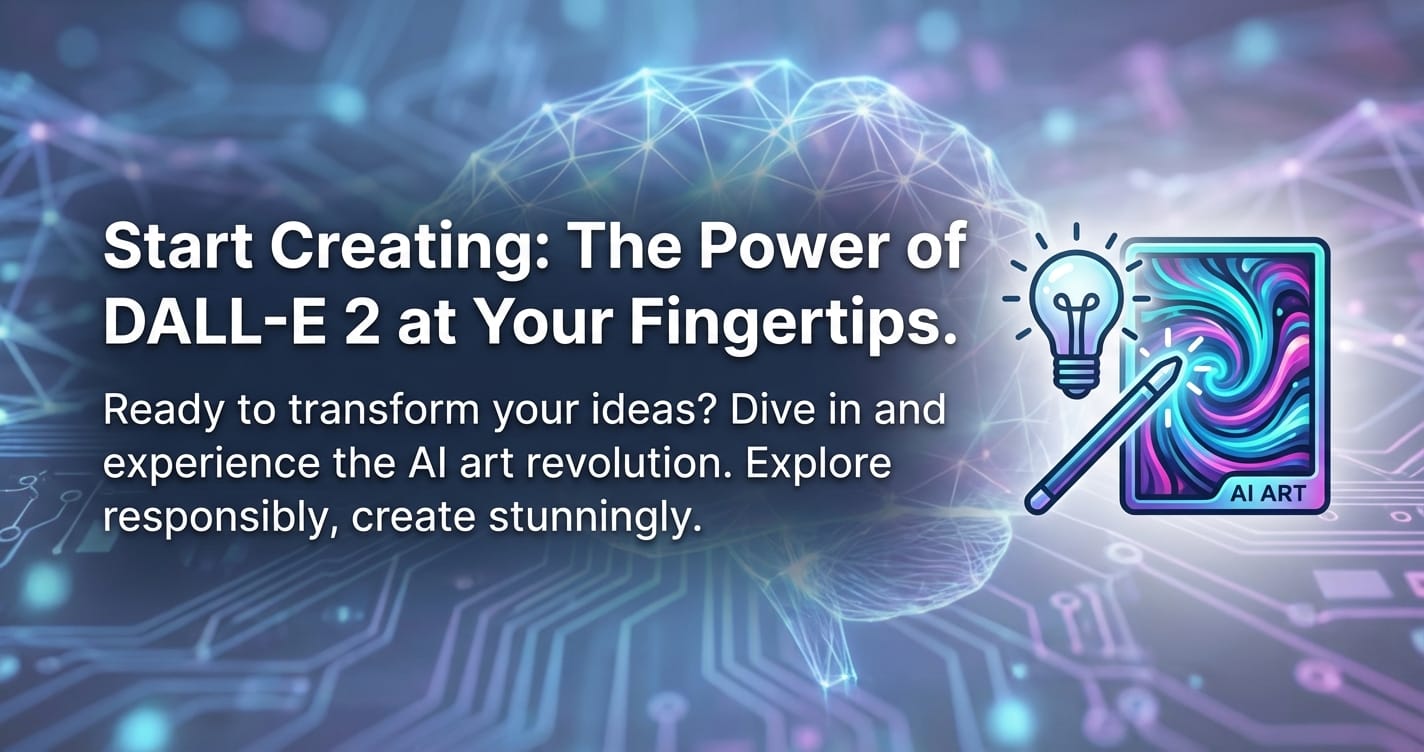 Start Creating: The Power of DALL-E 2 at Your Fingertips.

Ready to transform your ideas? Dive in and experience the AI art revolution. Explore responsibly, create stunningly.

AI ART